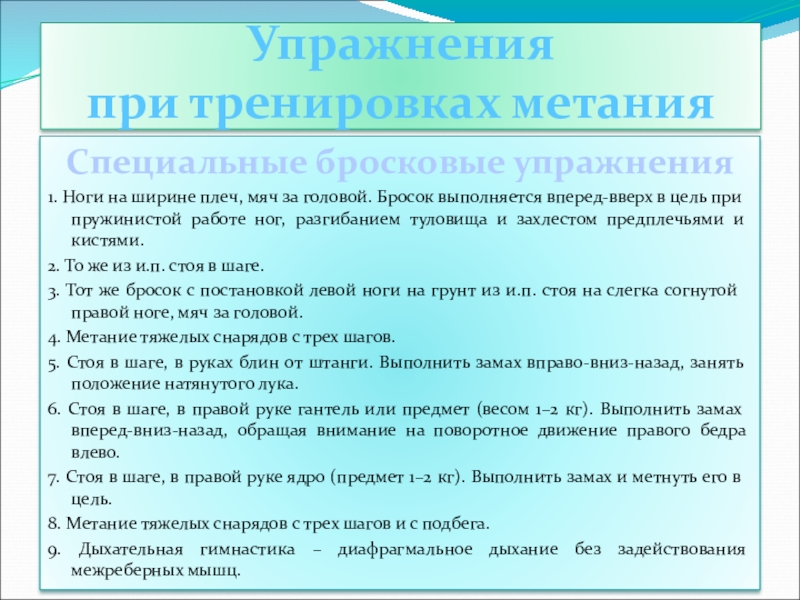 Упражнения
при тренировках метания

Специальные бросковые упражнения

1. Ноги на ширине плеч, мяч за головой. Бросок выполняется вперед-вверх в цель при пружинистой работе ног, разгибанием туловища и захлестом предплечьями и кистями.

2. То же из и.п. стоя в шаге.

3. Тот же бросок с постановкой левой ноги на грунт из и.п. стоя на слегка согнутой правой ноге, мяч за головой.

4. Метание тяжелых снарядов с трех шагов.

5. Стоя в шаге, в руках блин от штанги. Выполнить замах вправо-вниз-назад, занять положение натянутого лука.

6. Стоя в шаге, в правой руке гантель или предмет (весом 1–2 кг). Выполнить замах вперед-вниз-назад, обращая внимание на поворотное движение правого бедра влево.

7. Стоя в шаге, в правой руке ядро (предмет 1–2 кг). Выполнить замах и метнуть его в цель.

8. Метание тяжелых снарядов с трех шагов и с подбега.

9. Дыхательная гимнастика – диафрагмальное дыхание без задействования межреберных мышц.